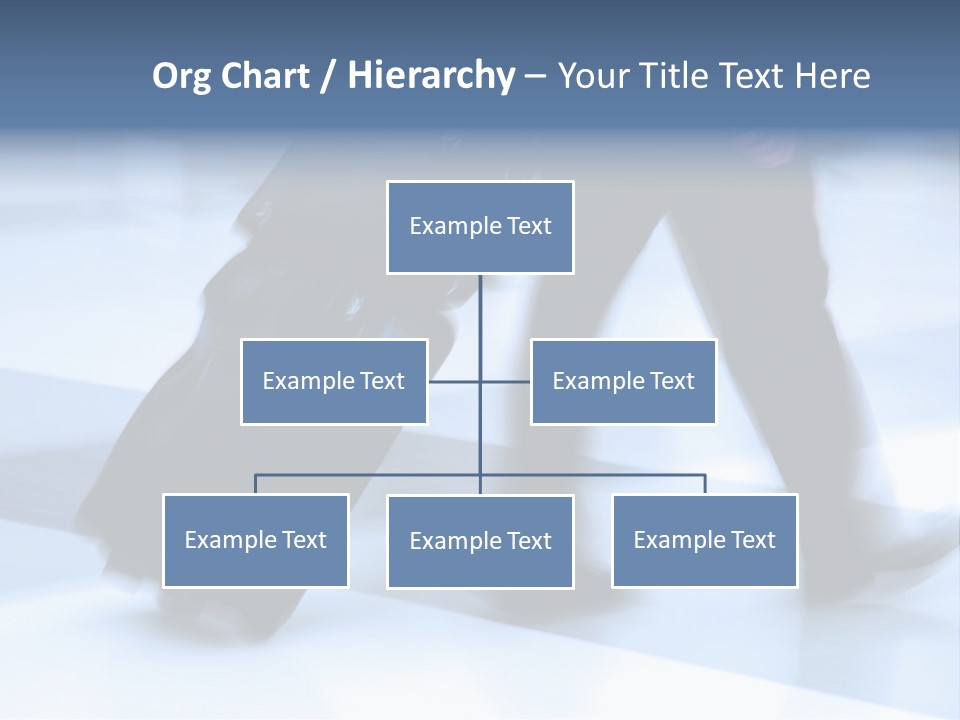 Org Chart / Hierarchy – Your Title Text Here

Example Text

Example Text

Example Text

Example Text

Example Text

Example Text